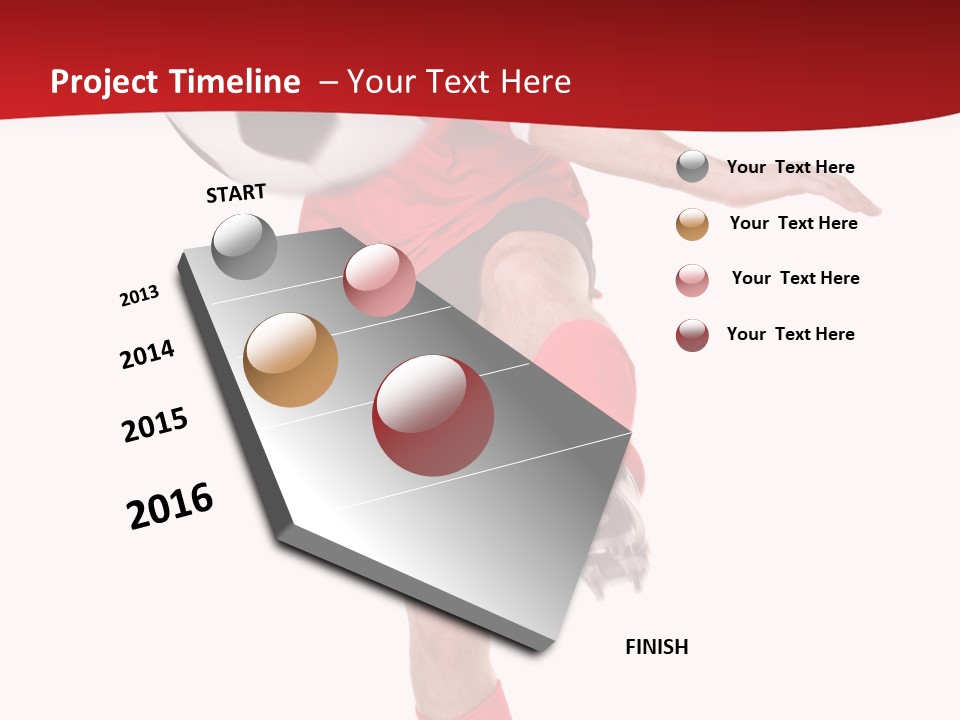 Project Timeline – Your Text Here

START

2013

2014

2015

2016

FINISH

Your Text Here

Your Text Here

Your Text Here

Your Text Here